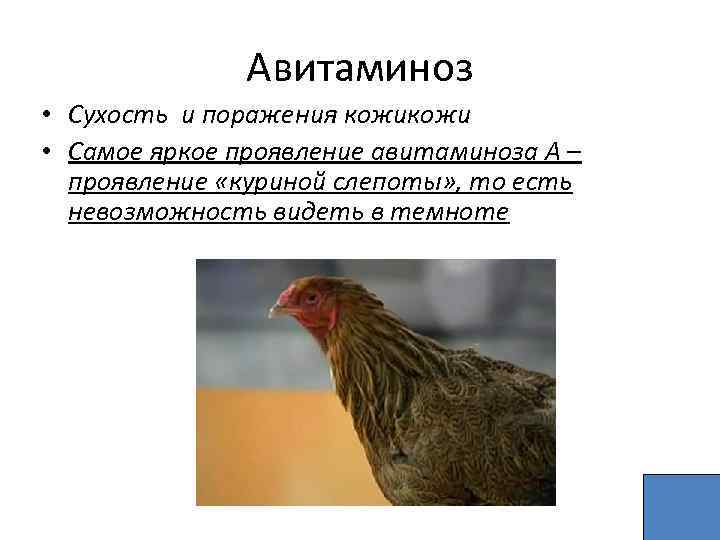 Авитаминоз

• Сухость  и поражения кожикожи

• Самое яркое проявление авитаминоза А – проявление «куриной слепоты», то есть невозможность видеть в темноте